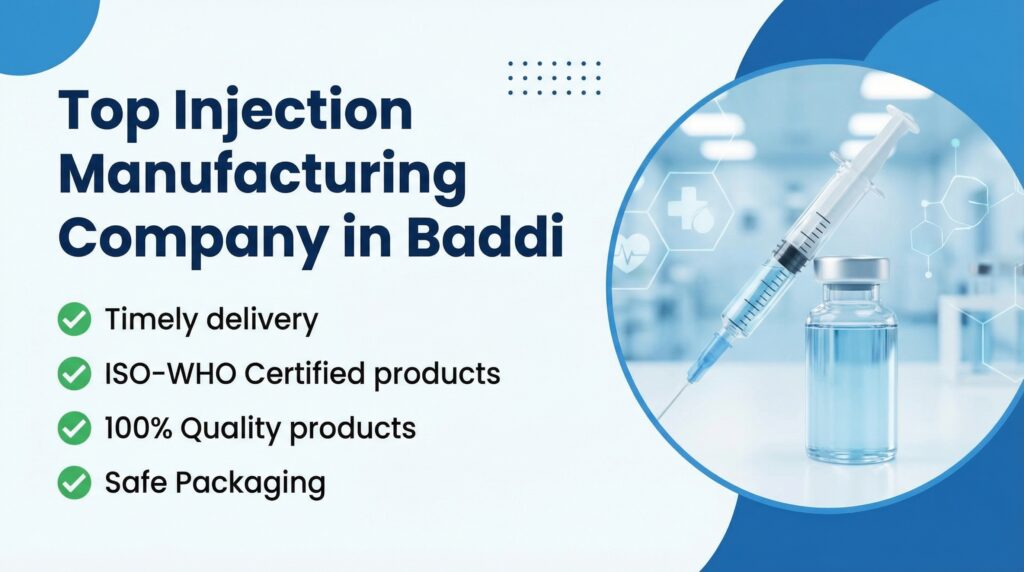 Top Injection Manufacturing Company in Baddi

Timely delivery
ISO-WHO Certified products
100% Quality products
Safe Packaging